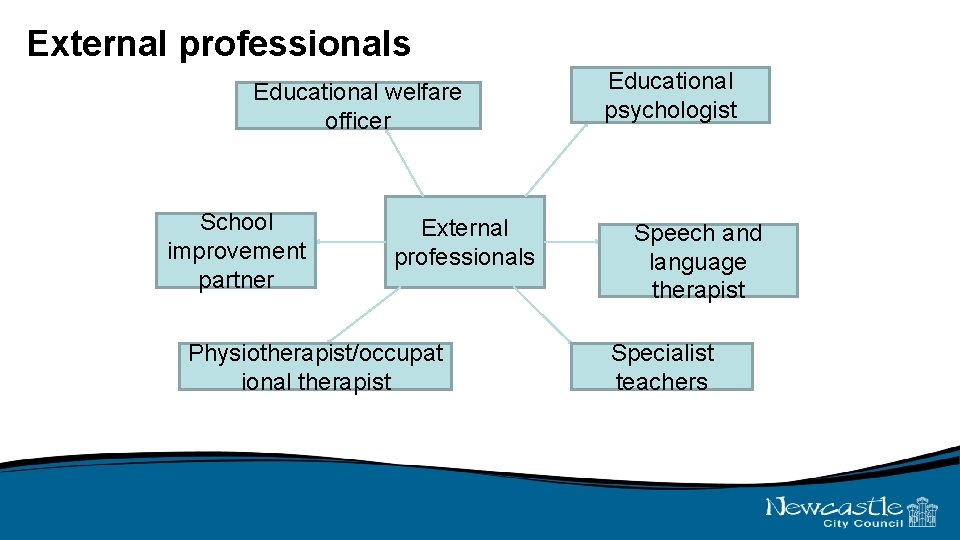 External professionals

Educational welfare officer

Educational psychologist

School improvement partner

External professionals

Speech and language therapist

Physiotherapist/occupational therapist

Specialist teachers

Newcastle City Council